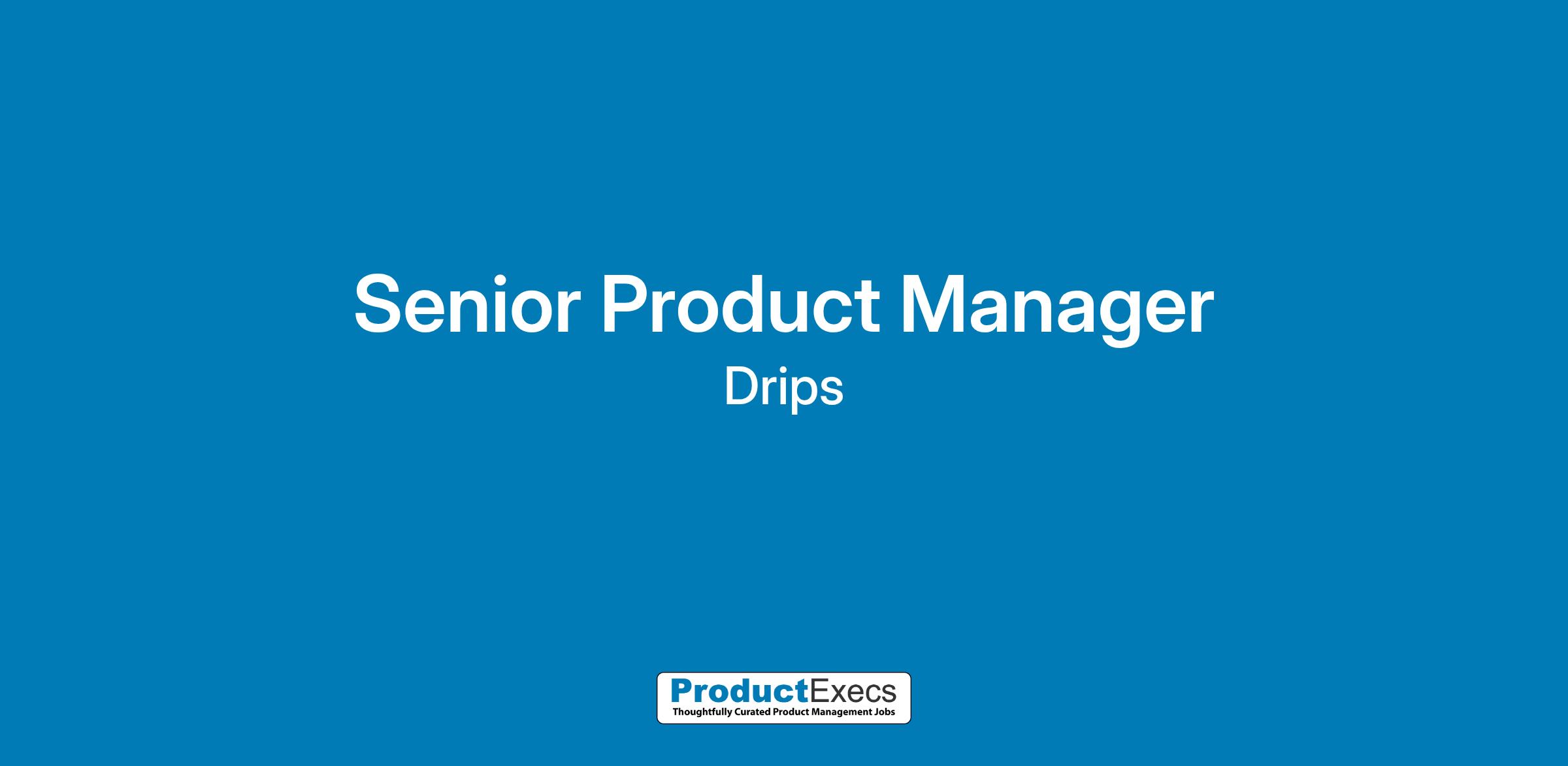 Senior Product Manager

Drips

ProductExecs
Thoughtfully Curated Product Management Jobs